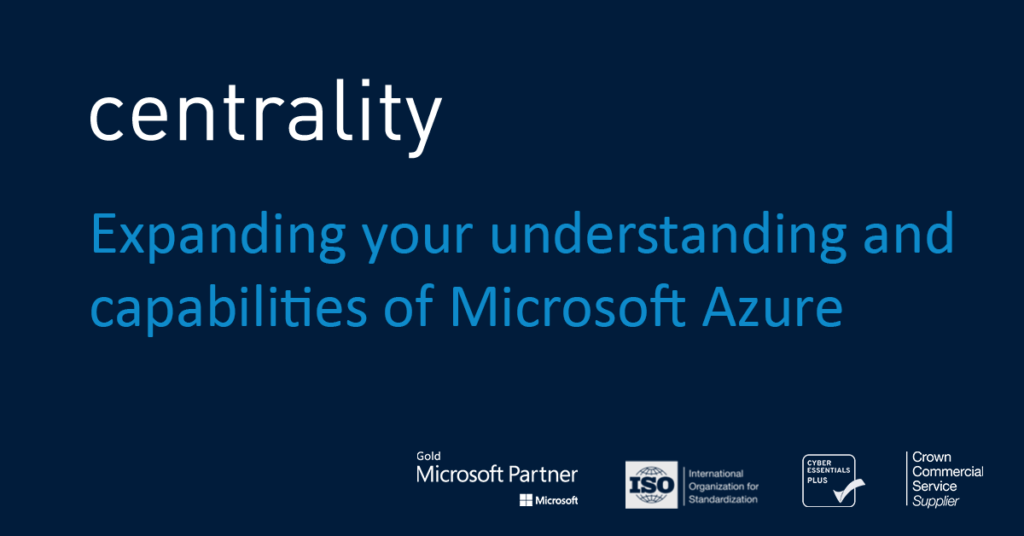 centrality

Expanding your understanding and capabilities of Microsoft Azure

Gold
Microsoft Partner
Microsoft

ISO
International Organization for Standardization

CYBER ESSENTIALS PLUS

Crown Commercial Service
Supplier